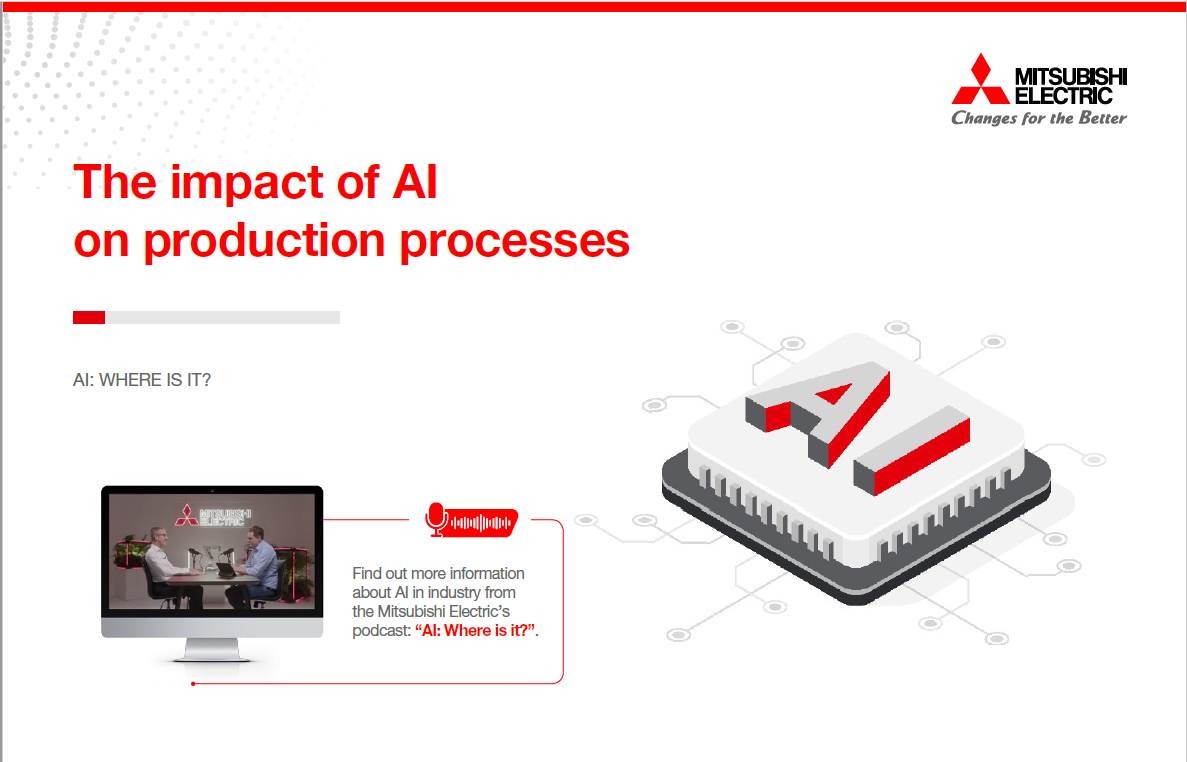 MITSUBISHI ELECTRIC
Changes for the Better

The impact of AI on production processes

AI: WHERE IS IT?

MITSUBISHI ELECTRIC

Find out more information about AI in industry from the Mitsubishi Electric's podcast: "AI: Where is it?".

AI